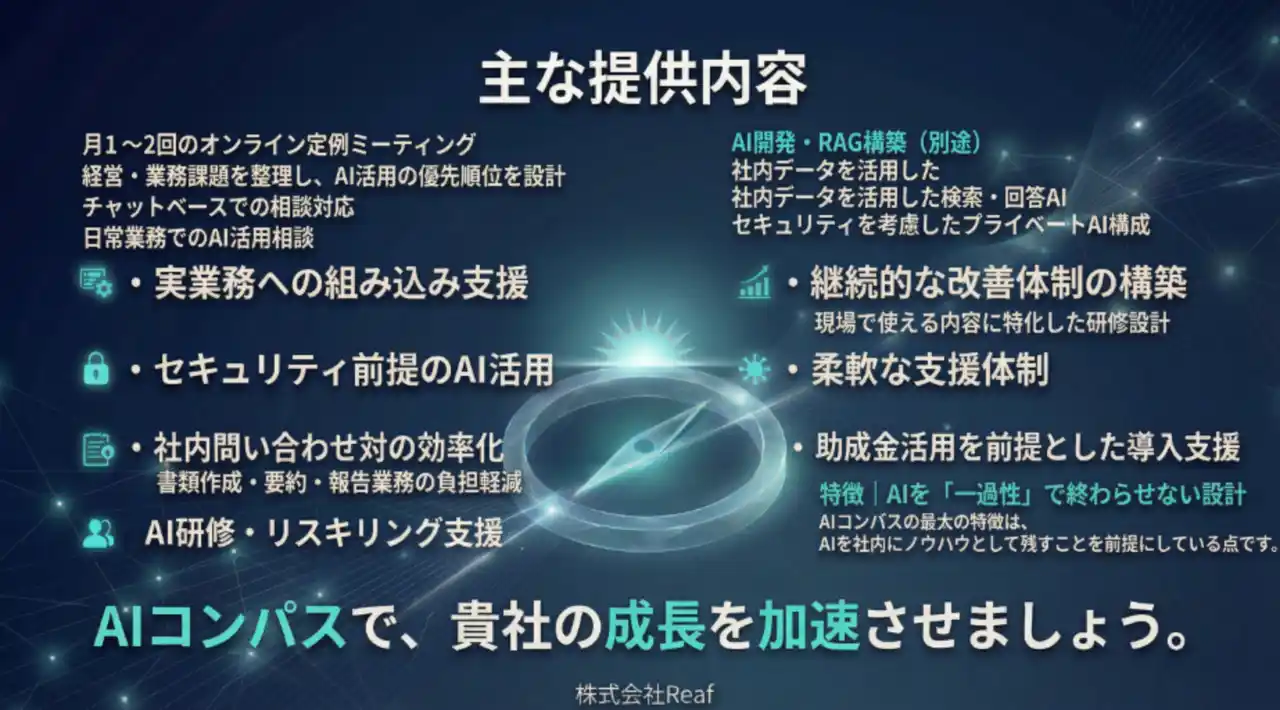 主な提供内容

月1～2回のオンライン定例ミーティング
経営・業務課題を整理し、AI活用の優先順位を設計
チャットベースでの相談対応
日常業務でのAI活用相談

・実業務への組み込み支援

・セキュリティ前提のAI活用

・社内問い合わせ対の効率化
書類作成・要約・報告業務の負担軽減

AI研修・リスキリング支援

AI開発・RAG構築（別途）
社内データを活用した
社内データを活用した検索・回答AI
セキュリティを考慮したプライベートAI構成

・継続的な改善体制の構築
現場で使える内容に特化した研修設計

・柔軟な支援体制

・助成金活用を前提とした導入支援

特徴｜AIを「一過性」で終わらせない設計
AIコンパスの最大の特徴は、
AIを社内にノウハウとして残すことを前提にしている点です。

AIコンパスで、貴社の成長を加速させましょう。

株式会社Reaf